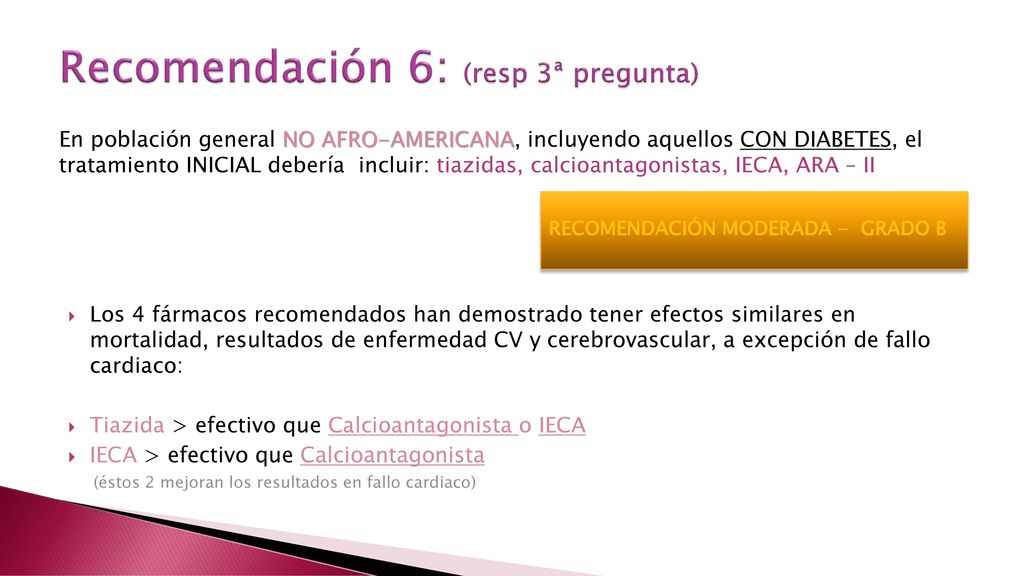 Recomendación 6: (resp 3ª pregunta)

En población general NO AFRO-AMERICANA, incluyendo aquellos CON DIABETES, el tratamiento INICIAL debería incluir: tiazidas, calcioantagonistas, IECA, ARA – II

RECOMENDACIÓN MODERADA - GRADO B

Los 4 fármacos recomendados han demostrado tener efectos similares en mortalidad, resultados de enfermedad CV y cerebrovascular, a excepción de fallo cardiaco:

Tiazida > efectivo que Calcioantagonista o IECA

IECA > efectivo que Calcioantagonista

(éstos 2 mejoran los resultados en fallo cardiaco)